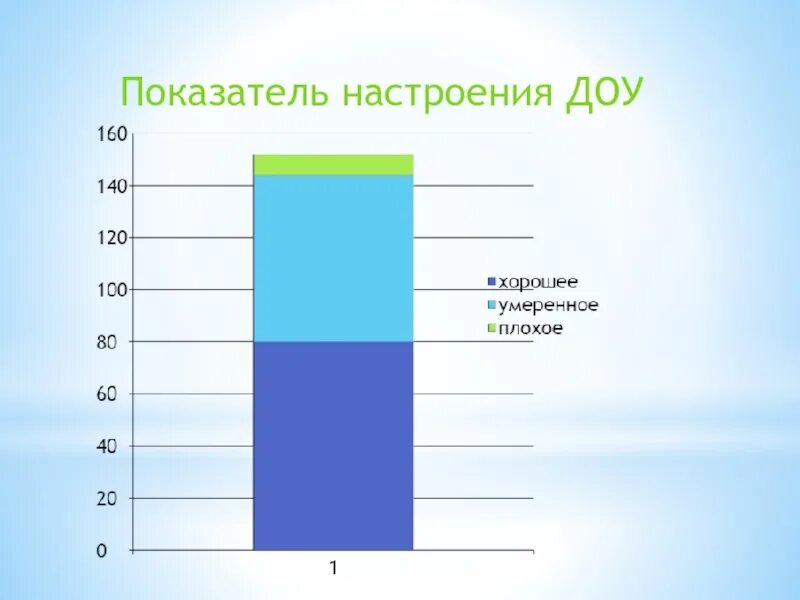 Показатель настроения ДОУ

160
140
120
100
80
60
40
20
0

1

хорошее
умеренное
плохое